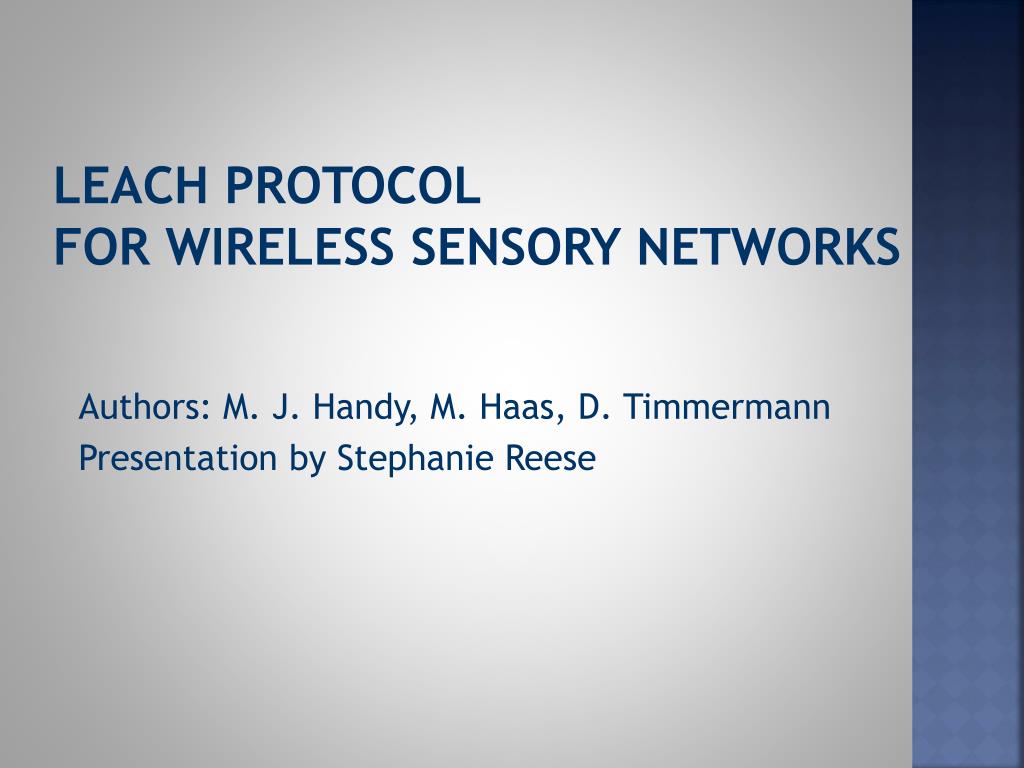 LEACH PROTOCOL
FOR WIRELESS SENSORY NETWORKS

Authors: M. J. Handy, M. Haas, D. Timmermann
Presentation by Stephanie Reese